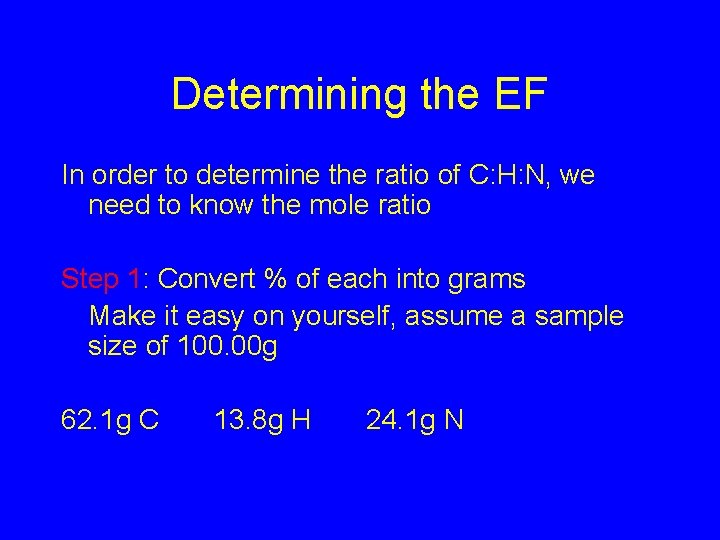 Determining the EF

In order to determine the ratio of C:H:N, we need to know the mole ratio

Step 1: Convert % of each into grams

Make it easy on yourself, assume a sample size of 100.00g

62.1g C 13.8g H 24.1g N